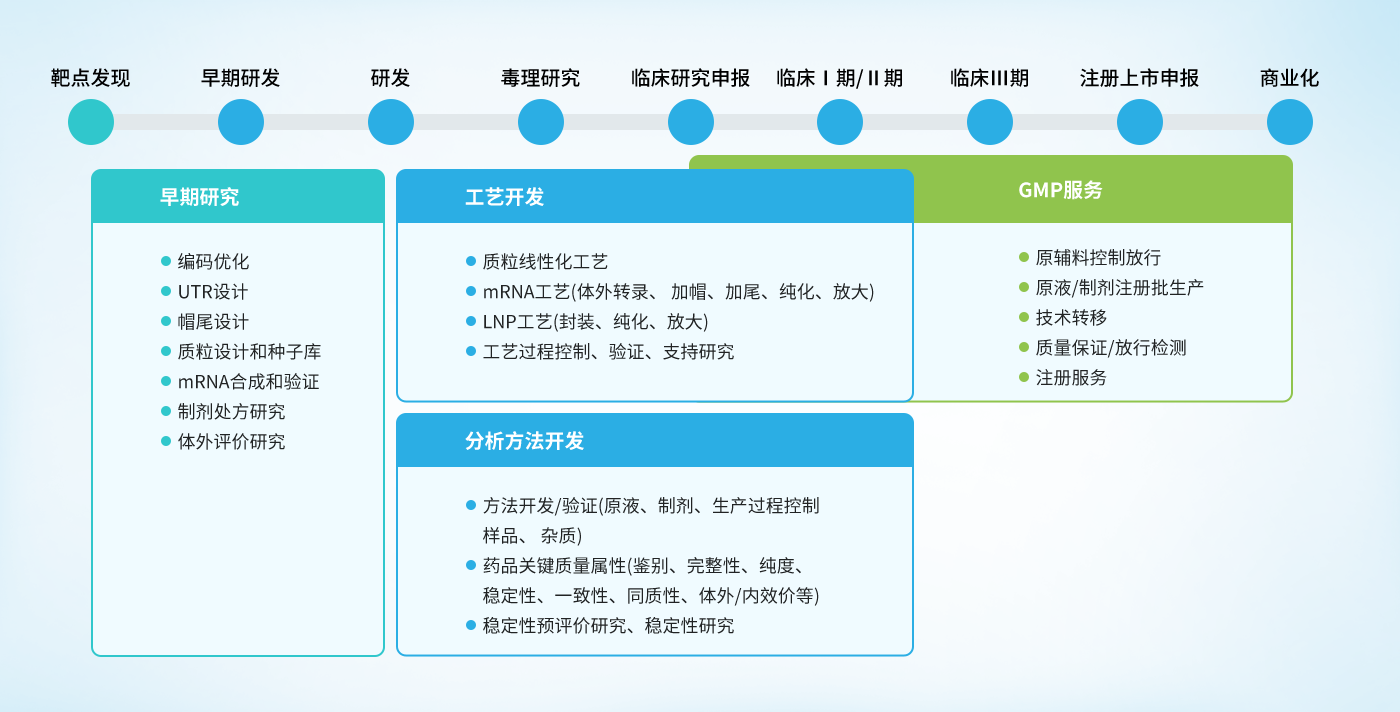 靶点发现　早期研发　研发　毒理研究　临床研究申报　临床 I 期/ II 期　临床III期　注册上市申报　商业化

早期研究

- 编码优化
- UTR设计
- 帽尾设计
- 质粒设计和种子库
- mRNA合成和验证
- 制剂处方研究
- 体外评价研究

工艺开发

- 质粒线性化工艺
- mRNA工艺(体外转录、 加帽、加尾、纯化、放大)
- LNP工艺(封装、纯化、放大)
- 工艺过程控制、验证、支持研究

分析方法开发

- 方法开发/验证(原液、制剂、生产过程控制样品、 杂质)
- 药品关键质量属性(鉴别、完整性、纯度、稳定性、一致性、同质性、体外/内效价等)
- 稳定性预评价研究、稳定性研究

GMP服务

- 原辅料控制放行
- 原液/制剂注册批生产
- 技术转移
- 质量保证/放行检测
- 注册服务